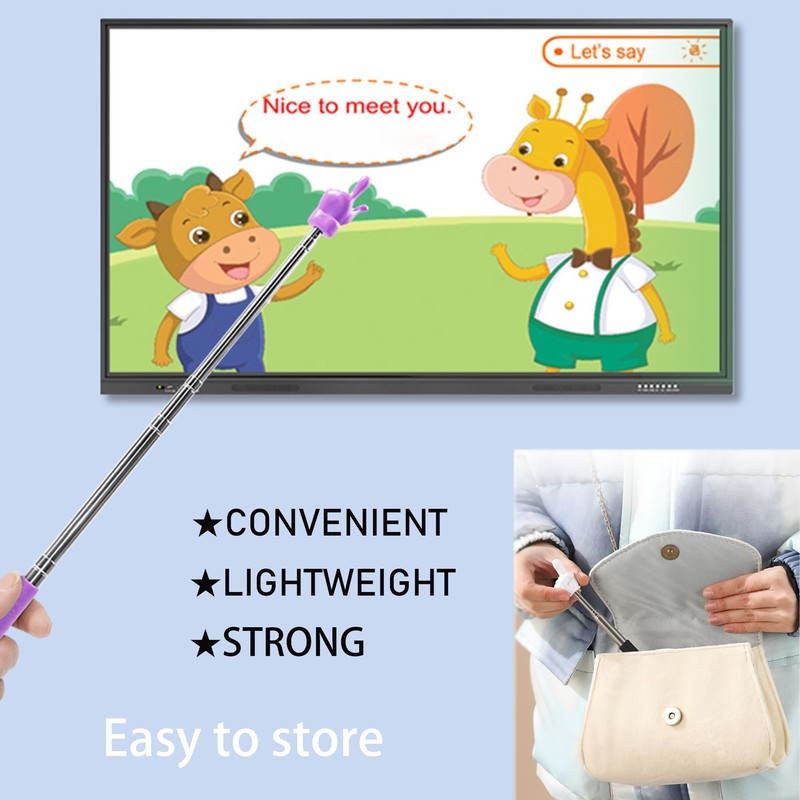 Let's say

Nice to meet you.

★CONVENIENT

★LIGHTWEIGHT

★STRONG

Easy to store